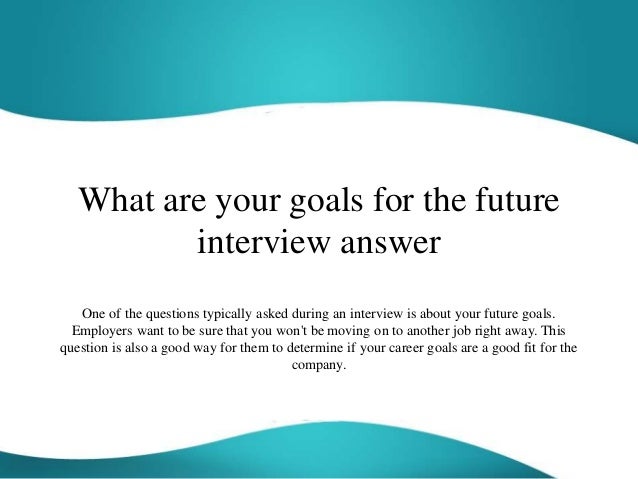 What are your goals for the future interview answer

One of the questions typically asked during an interview is about your future goals. Employers want to be sure that you won't be moving on to another job right away. This question is also a good way for them to determine if your career goals are a good fit for the company.